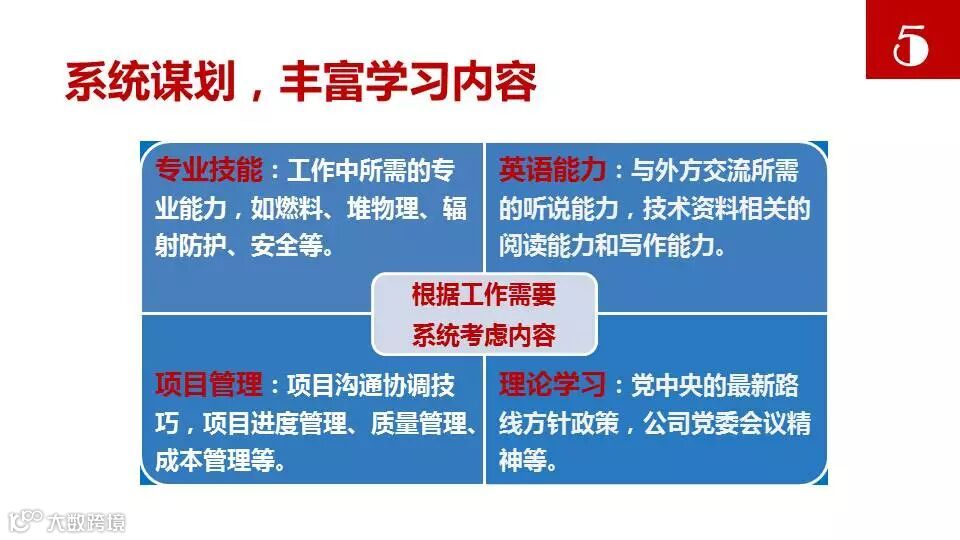 5

系统谋划，丰富学习内容

专业技能：工作中所需的专业能力，如燃料、堆物理、辐射防护、安全等。

英语能力：与外方交流所需的听说能力，技术资料相关的阅读能力和写作能力。

根据工作需要
系统考虑内容

项目管理：项目沟通协调技巧，项目进度管理、质量管理、成本管理等。

理论学习：党中央的最新路线方针政策，公司党委会议精神等。

大数跨境